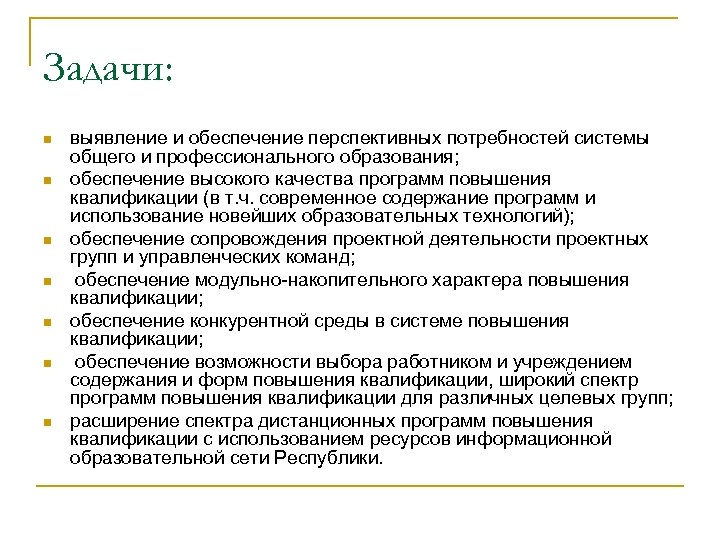 Задачи:

- выявление и обеспечение перспективных потребностей системы общего и профессионального образования;
- обеспечение высокого качества программ повышения квалификации (в т.ч. современное содержание программ и использование новейших образовательных технологий);
- обеспечение сопровождения проектной деятельности проектных групп и управленческих команд;
- обеспечение модульно-накопительного характера повышения квалификации;
- обеспечение конкурентной среды в системе повышения квалификации;
- обеспечение возможности выбора работником и учреждением содержания и форм повышения квалификации, широкий спектр программ повышения квалификации для различных целевых групп;
- расширение спектра дистанционных программ повышения квалификации с использованием ресурсов информационной образовательной сети Республики.